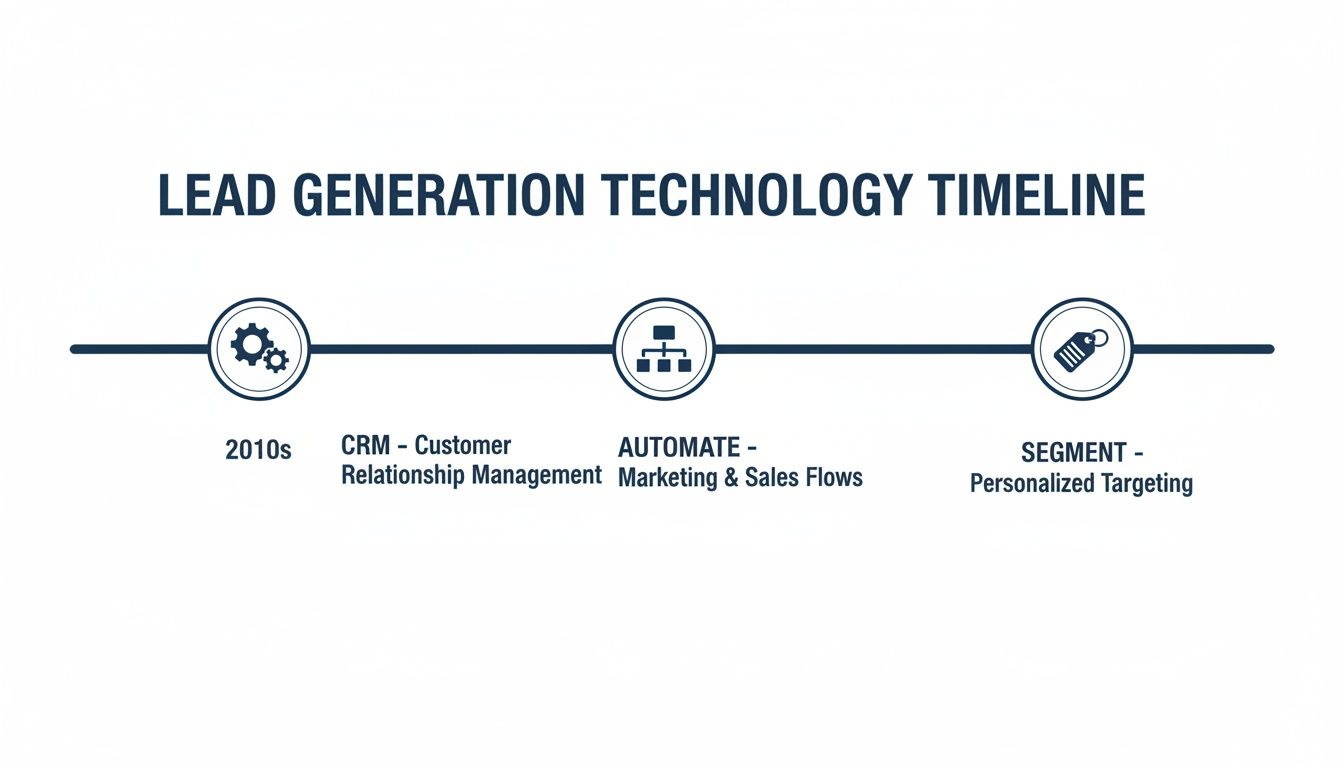 LEAD GENERATION TECHNOLOGY TIMELINE

2010s

CRM - Customer Relationship Management

AUTOMATE - Marketing & Sales Flows

SEGMENT - Personalized Targeting